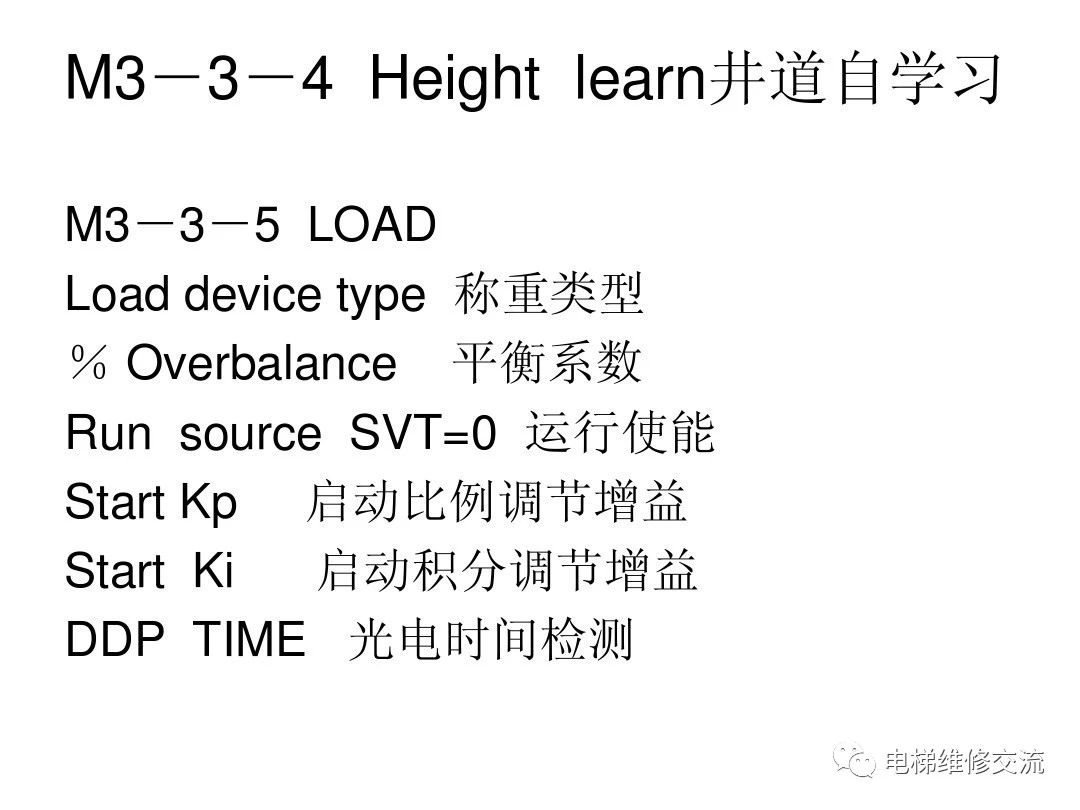 M3－3－4 Height learn井道自学习

M3－3－5 LOAD
Load device type 称重类型
％ Overbalance 平衡系数
Run source SVT=0 运行使能
Start Kp 启动比例调节增益
Start Ki 启动积分调节增益
DDP TIME 光电时间检测

电梯维修交流